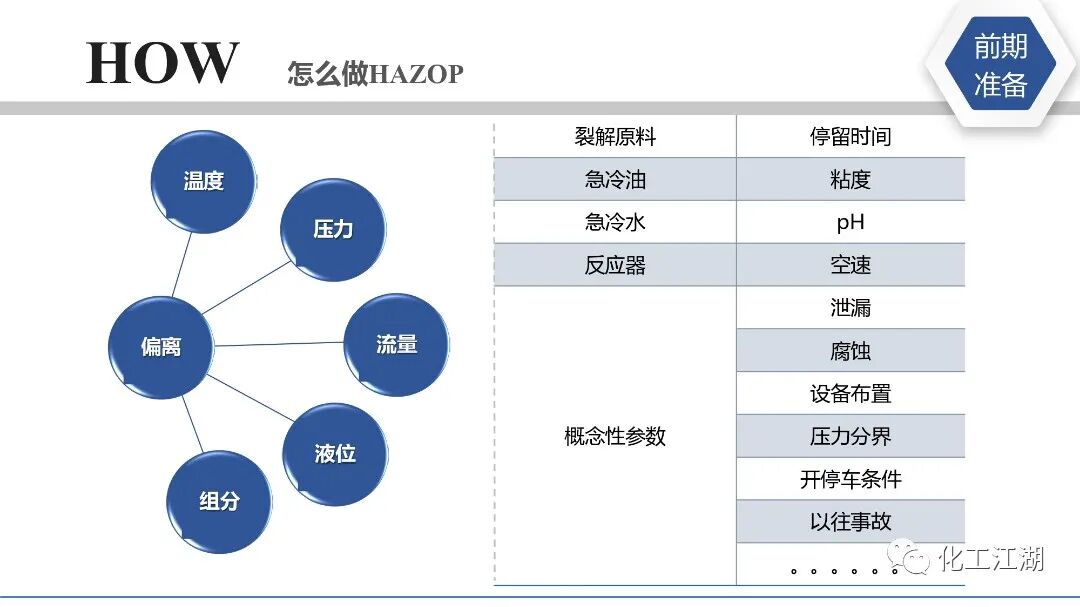 HOW 怎么做HAZOP

前期准备

温度
压力
偏离
流量
液位
组分

| 裂解原料 | 停留时间 |
|---|---|
| 急冷油 | 粘度 |
| 急冷水 | pH |
| 反应器 | 空速 |
| 概念性参数 | 泄漏 |
| | 腐蚀 |
| | 设备布置 |
| | 压力分界 |
| | 开停车条件 |
| | 以往事故 |
| | 。。。。。。 |

化工江湖